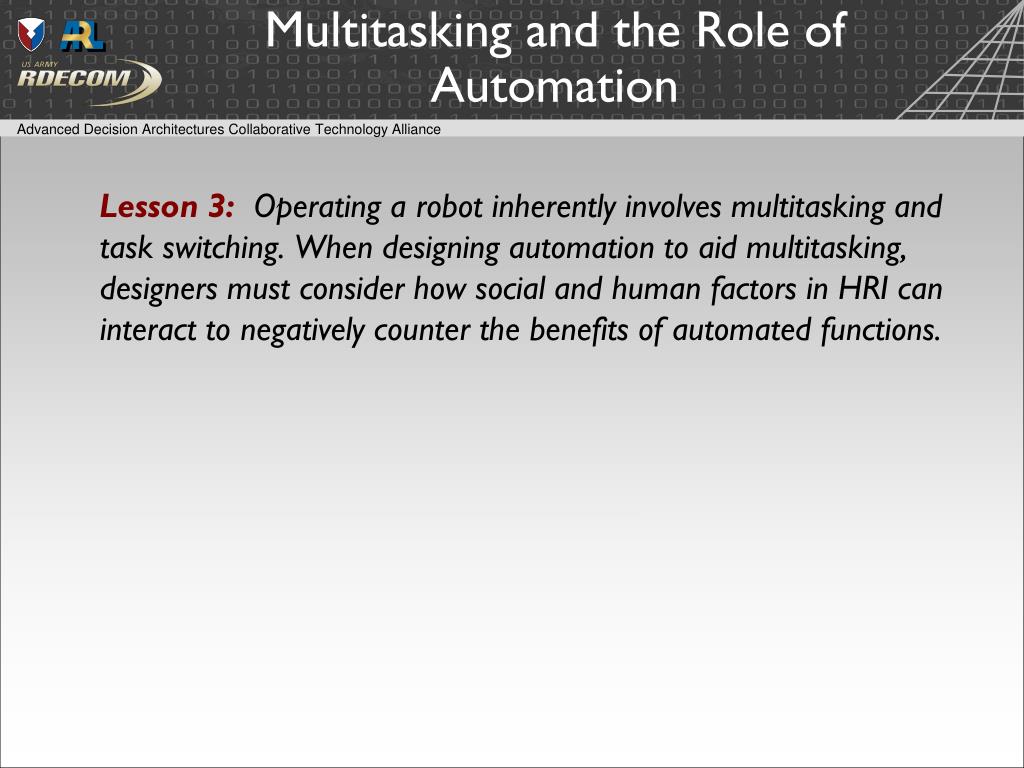 ARL

US ARMY RDECOM

Multitasking and the Role of Automation

Advanced Decision Architectures Collaborative Technology Alliance

Lesson 3: Operating a robot inherently involves multitasking and task switching. When designing automation to aid multitasking, designers must consider how social and human factors in HRI can interact to negatively counter the benefits of automated functions.